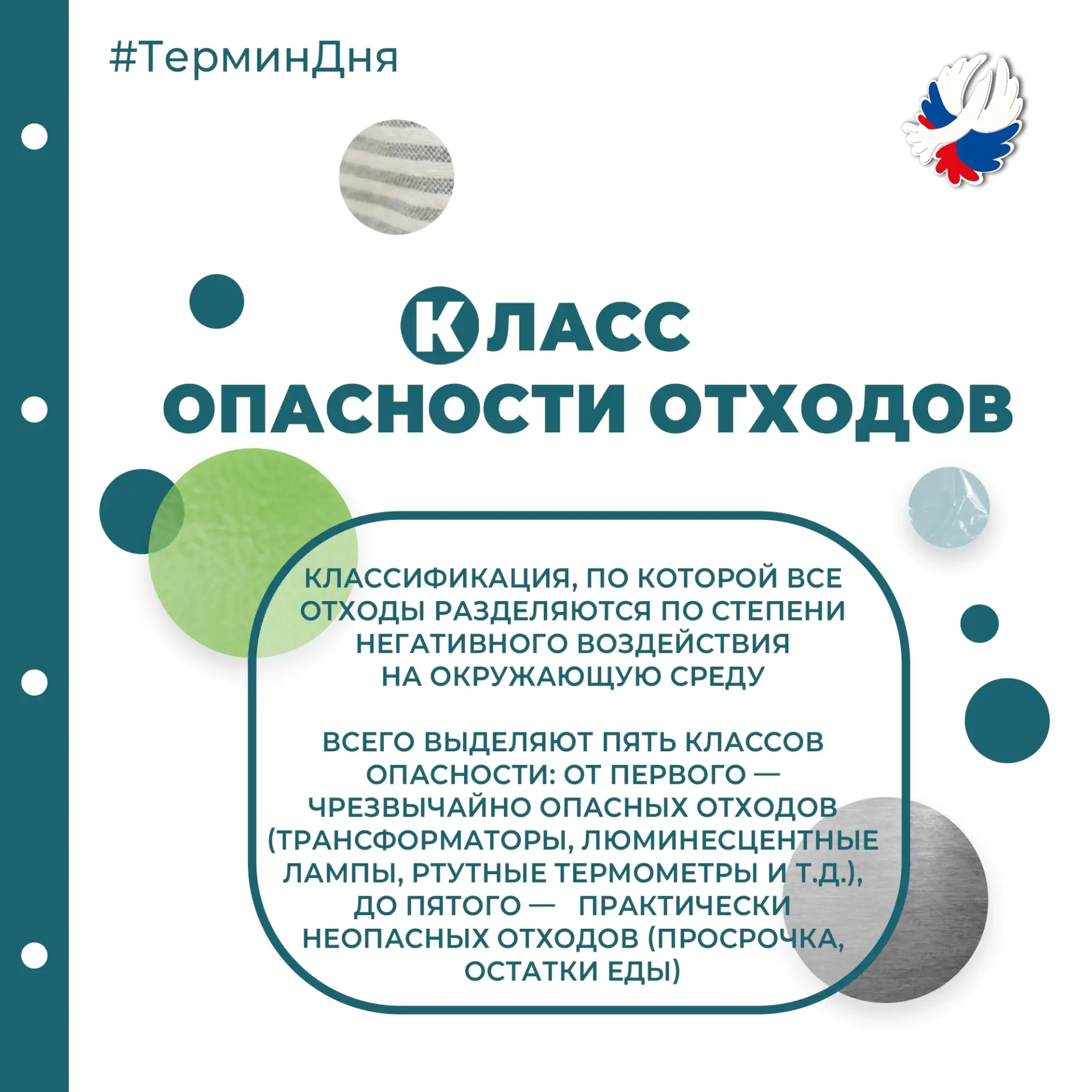 #ТерминДня

КЛАСС ОПАСНОСТИ ОТХОДОВ

КЛАССИФИКАЦИЯ, ПО КОТОРОЙ ВСЕ ОТХОДЫ РАЗДЕЛЯЮТСЯ ПО СТЕПЕНИ НЕГАТИВНОГО ВОЗДЕЙСТВИЯ НА ОКРУЖАЮЩУЮ СРЕДУ

ВСЕГО ВЫДЕЛЯЮТ ПЯТЬ КЛАССОВ ОПАСНОСТИ: ОТ ПЕРВОГО — ЧРЕЗВЫЧАЙНО ОПАСНЫХ ОТХОДОВ (ТРАНСФОРМАТОРЫ, ЛЮМИНЕСЦЕНТНЫЕ ЛАМПЫ, РТУТНЫЕ ТЕРМОМЕТРЫ И Т.Д.), ДО ПЯТОГО — ПРАКТИЧЕСКИ НЕОПАСНЫХ ОТХОДОВ (ПРОСРОЧКА, ОСТАТКИ ЕДЫ)